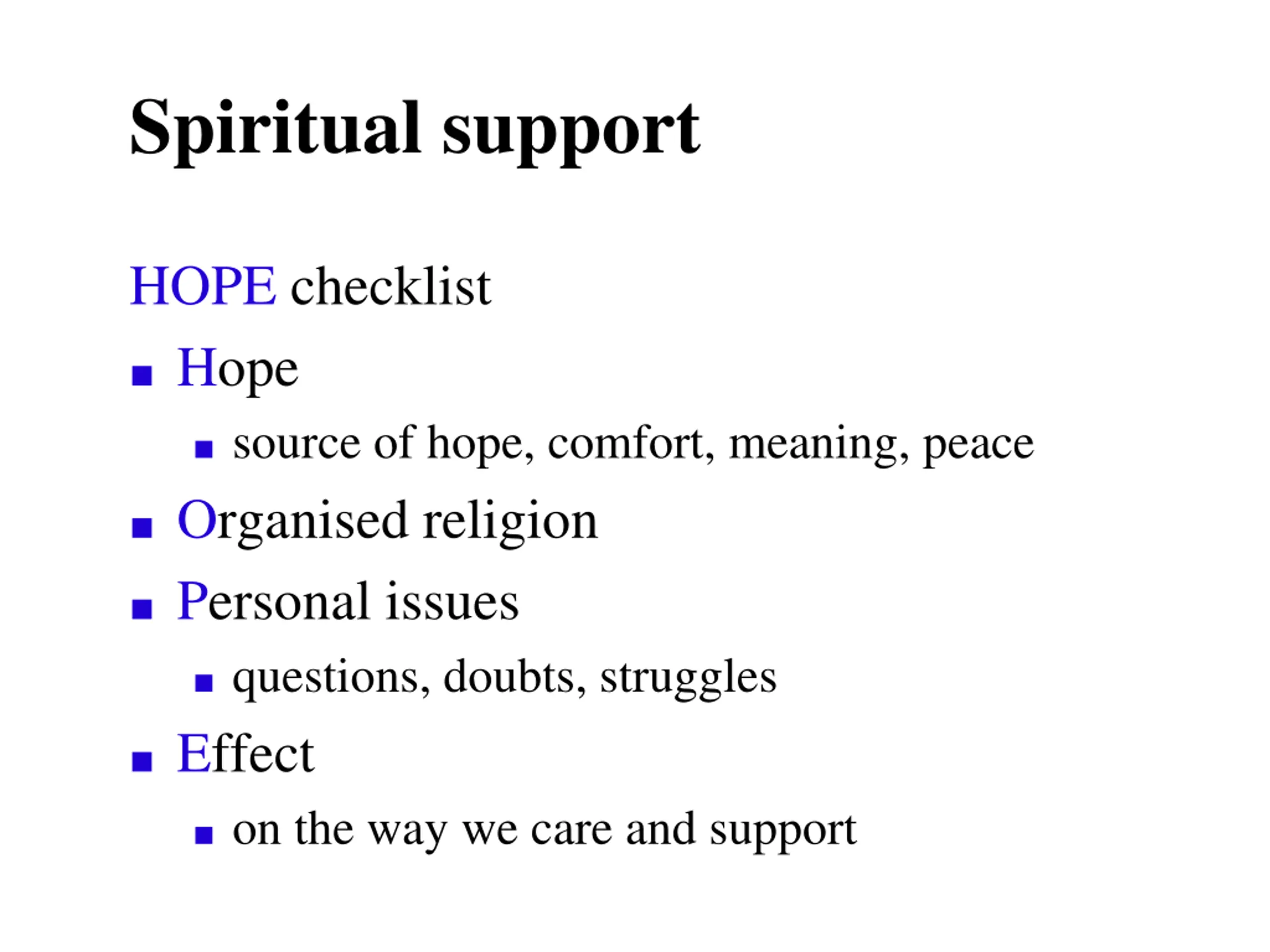 Spiritual support

HOPE checklist

- Hope
  - source of hope, comfort, meaning, peace
- Organised religion
- Personal issues
  - questions, doubts, struggles
- Effect
  - on the way we care and support